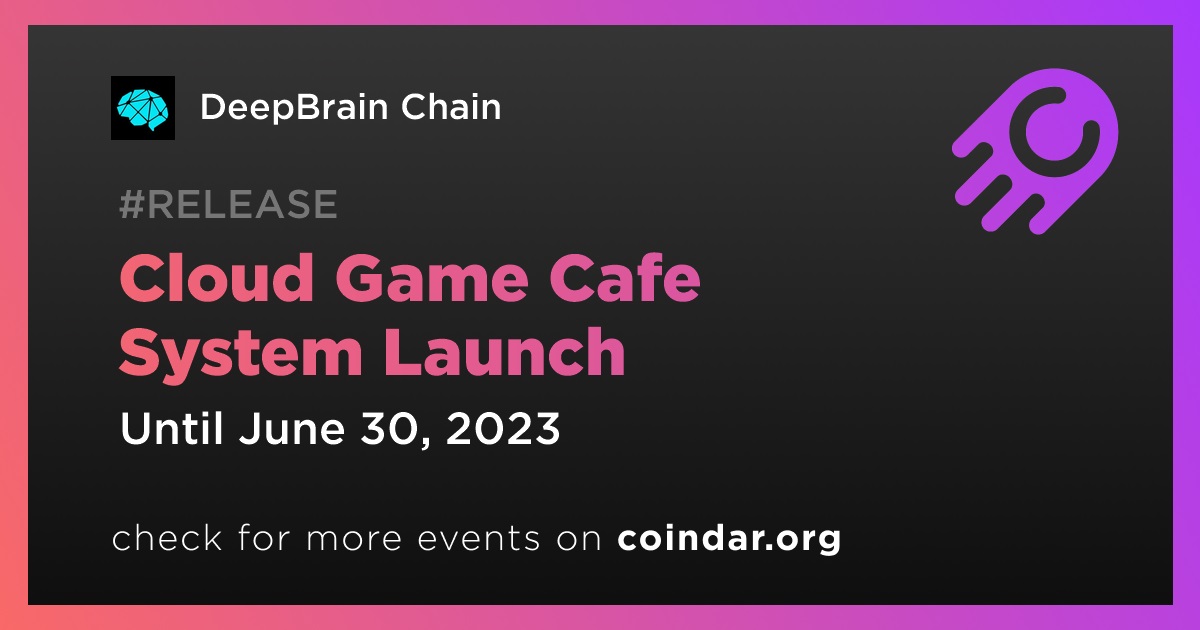 DeepBrain Chain

#RELEASE

Cloud Game Cafe System Launch

Until June 30, 2023

check for more events on coindar.org